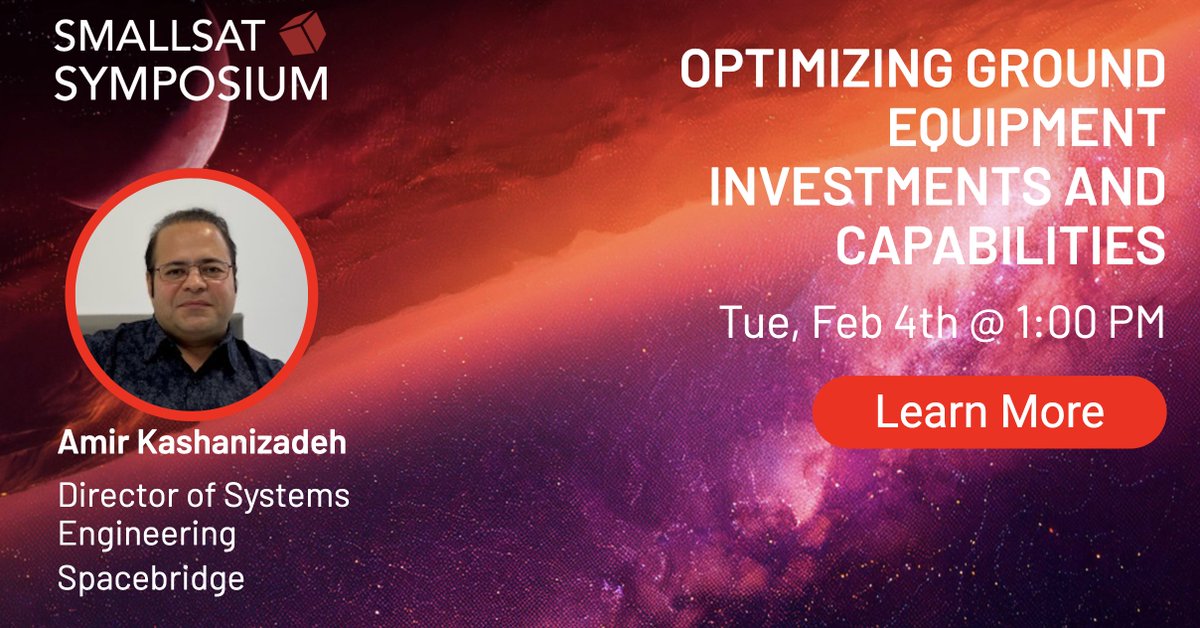 SMALLSAT SYMPOSIUM

OPTIMIZING GROUND EQUIPMENT INVESTMENTS AND CAPABILITIES

Tue, Feb 4th @ 1:00 PM

Learn More

Amir Kashanizadeh

Director of Systems Engineering

Spacebridge